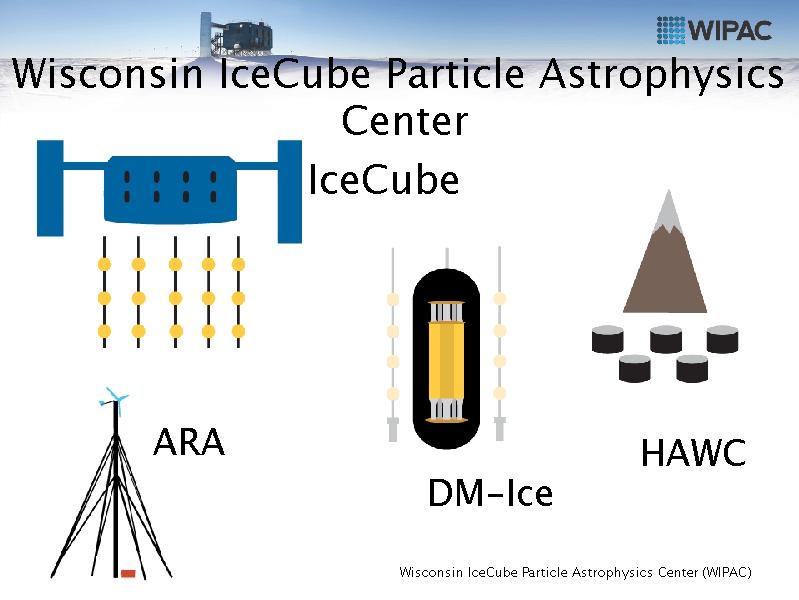 WIPAC

Wisconsin IceCube Particle Astrophysics Center

IceCube

ARA

DM-Ice

HAWC

Wisconsin IceCube Particle Astrophysics Center (WIPAC)